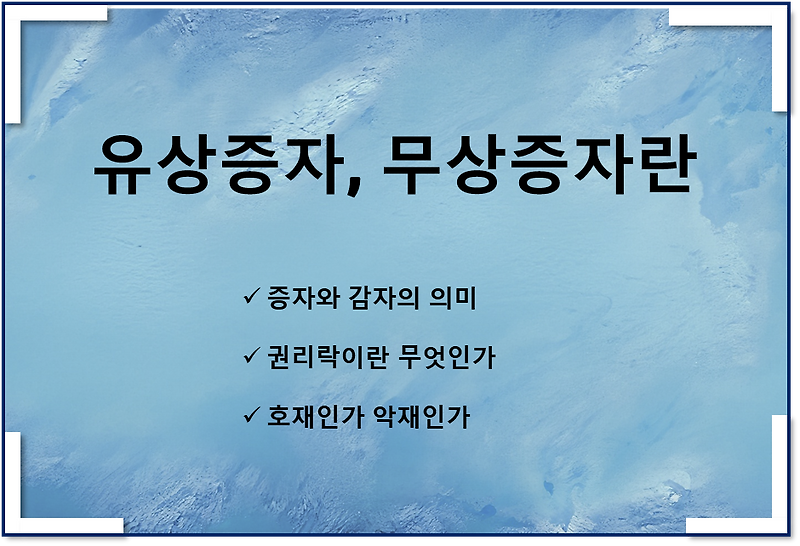 유상증자, 무상증자란

✓ 증자와 감자의 의미

✓ 권리락이란 무엇인가

✓ 호재인가 악재인가